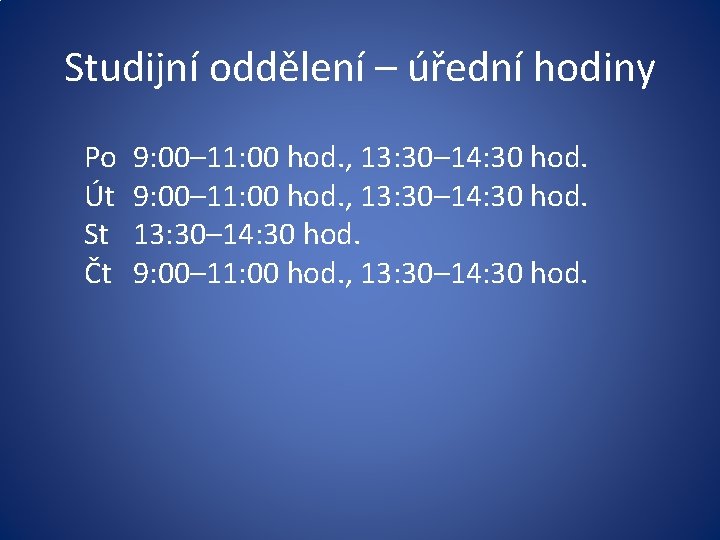 Studijní oddělení – úřední hodiny

Po 9:00–11:00 hod., 13:30–14:30 hod.
Út 9:00–11:00 hod., 13:30–14:30 hod.
St 13:30–14:30 hod.
Čt 9:00–11:00 hod., 13:30–14:30 hod.